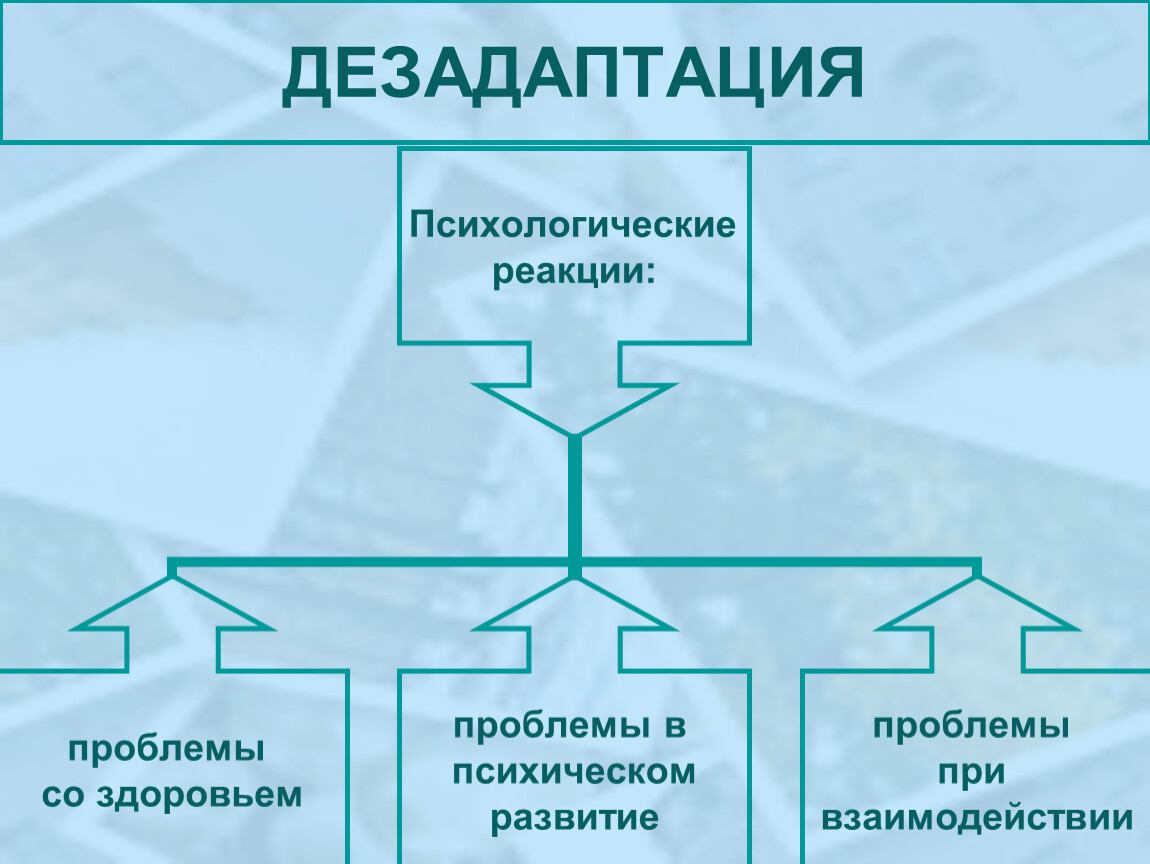 ДЕЗАДАПТАЦИЯ

Психологические реакции:

проблемы со здоровьем

проблемы в психическом развитие

проблемы при взаимодействии